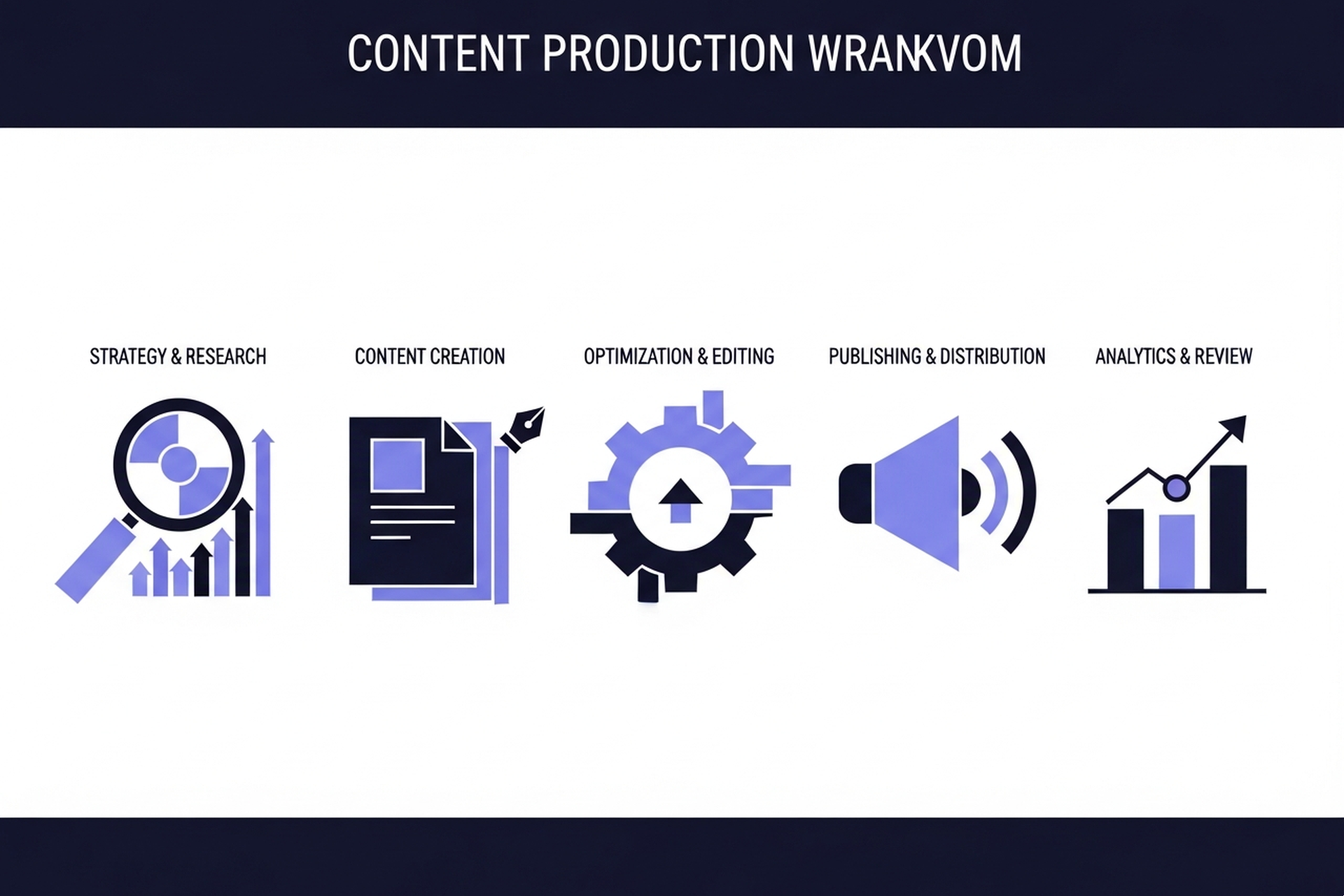 CONTENT PRODUCTION WRANKVOM

STRATEGY & RESEARCH

CONTENT CREATION

OPTIMIZATION & EDITING

PUBLISHING & DISTRIBUTION

ANALYTICS & REVIEW